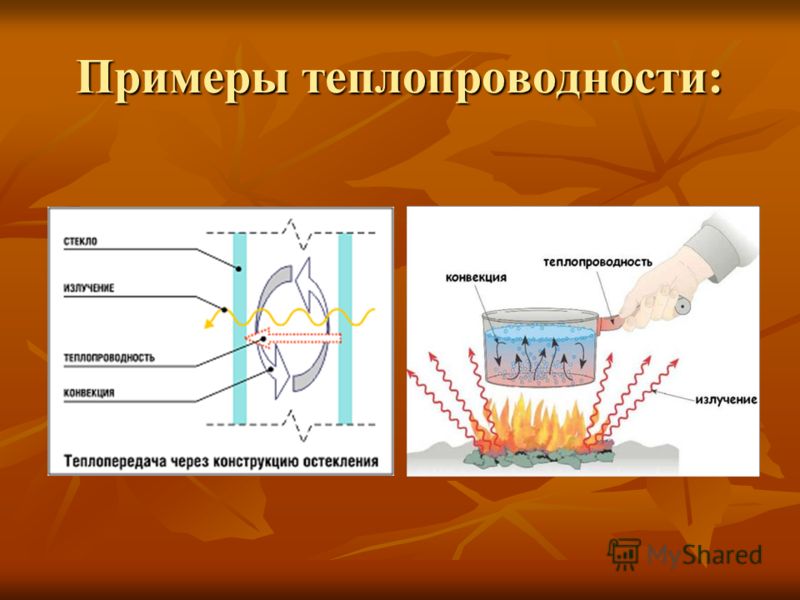 Примеры теплопроводности:

СТЕКЛО
ИЗЛУЧЕНИЕ
ТЕПЛОПРОВОДНОСТЬ
КОНВЕКЦИЯ
Теплопередача через конструкцию остекления

конвекция
теплопроводность
излучение

MyShared